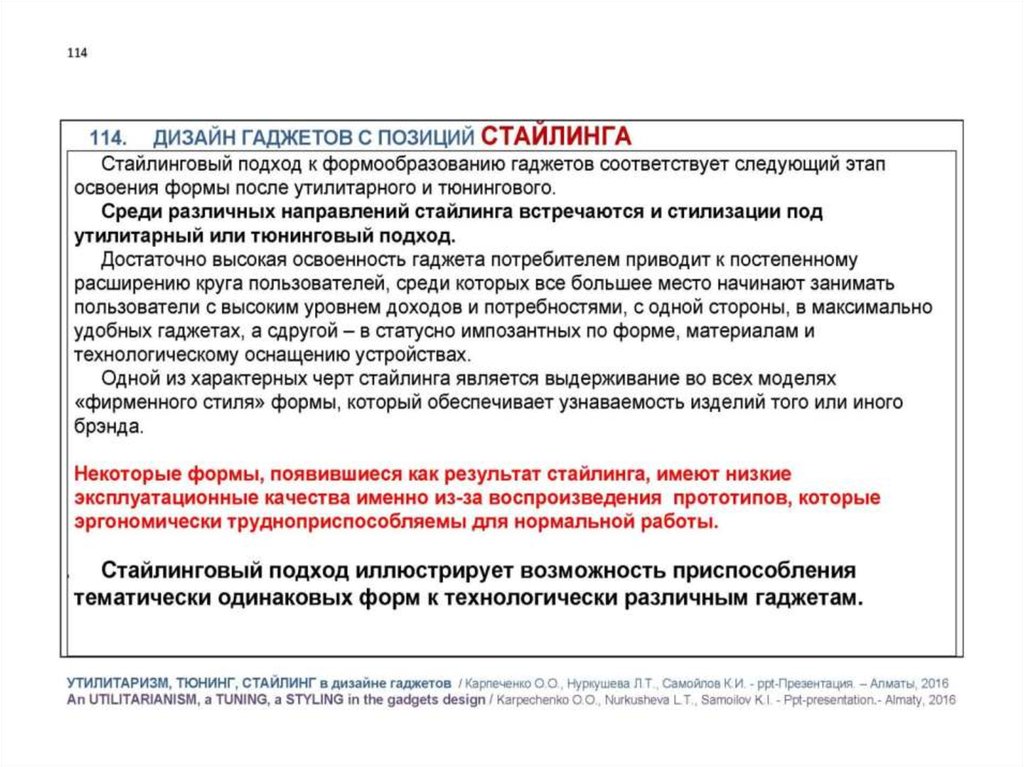 114

114. ДИЗАЙН ГАДЖЕТОВ С ПОЗИЦИЙ СТАЙЛИНГА

Стайлинговый подход к формообразованию гаджетов соответствует следующий этап освоения формы после утилитарного и тюнингового.

Среди различных направлений стайлинга встречаются и стилизации под утилитарный или тюнинговый подход.

Достаточно высокая освоенность гаджета потребителем приводит к постепенному расширению круга пользователей, среди которых все большее место начинают занимать пользователи с высоким уровнем доходов и потребностями, с одной стороны, в максимально удобных гаджетах, а сдругой – в статусно импозантных по форме, материалам и технологическому оснащению устройствах.

Одной из характерных черт стайлинга является выдерживание во всех моделях «фирменного стиля» формы, который обеспечивает узнаваемость изделий того или иного брэнда.

Некоторые формы, появившиеся как результат стайлинга, имеют низкие эксплуатационные качества именно из-за воспроизведения прототипов, которые эргономически трудноприспособляемы для нормальной работы.

Стайлинговый подход иллюстрирует возможность приспособления тематически одинаковых форм к технологически различным гаджетам.

УТИЛИТАРИЗМ, ТЮНИНГ, СТАЙЛИНГ в дизайне гаджетов / Карпеченко О.О., Нуркушева Л.Т., Самойлов К.И. - ppt-Презентация. – Алматы, 2016
An UTILITARIANISM, a TUNING, a STYLING in the gadgets design / Karpechenko O.O., Nurkusheva L.T., Samoilov K.I. - Ppt-presentation.- Almaty, 2016